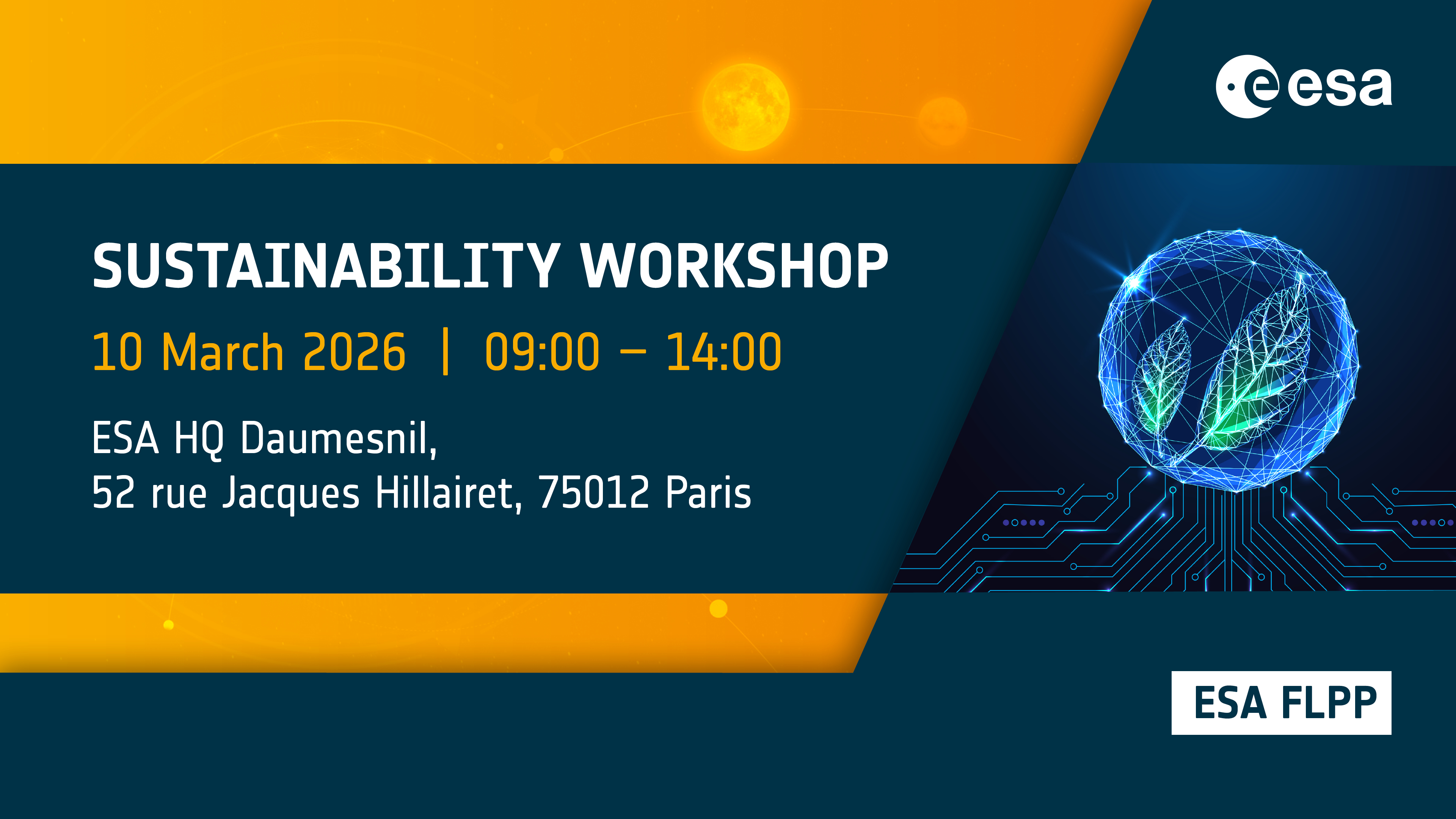 esa

SUSTAINABILITY WORKSHOP

10 March 2026 | 09:00 – 14:00

ESA HQ Daumesnil,
52 rue Jacques Hillairet, 75012 Paris

ESA FLPP